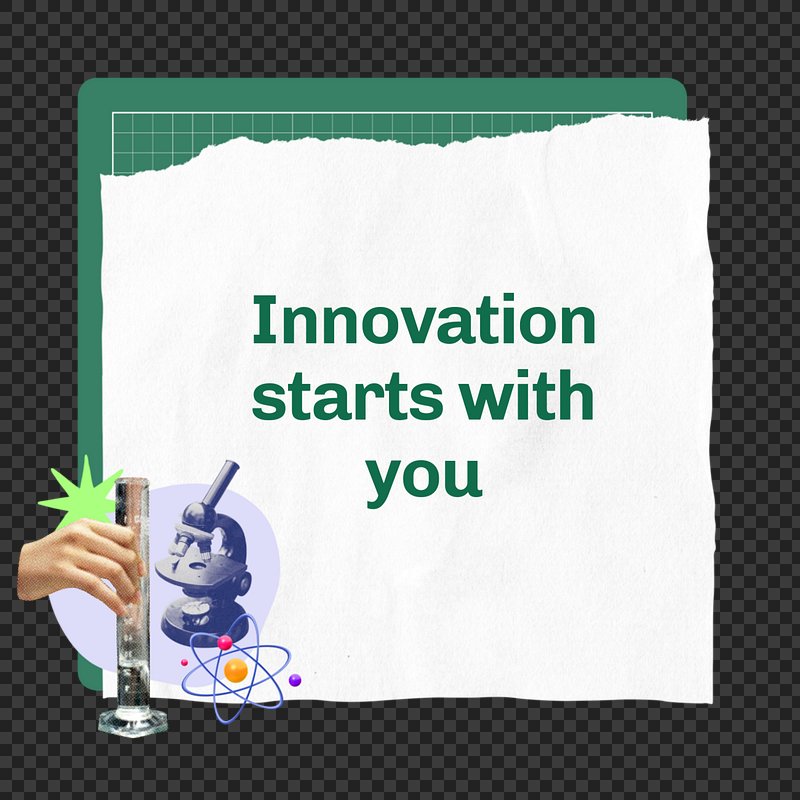 Innovation starts with you